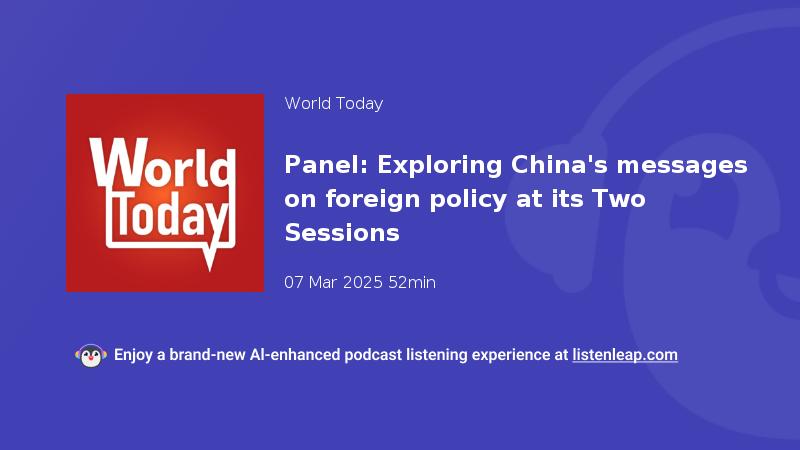 World Today

World Today

Panel: Exploring China's messages on foreign policy at its Two Sessions

07 Mar 2025 52min

Enjoy a brand-new AI-enhanced podcast listening experience at listenleap.com